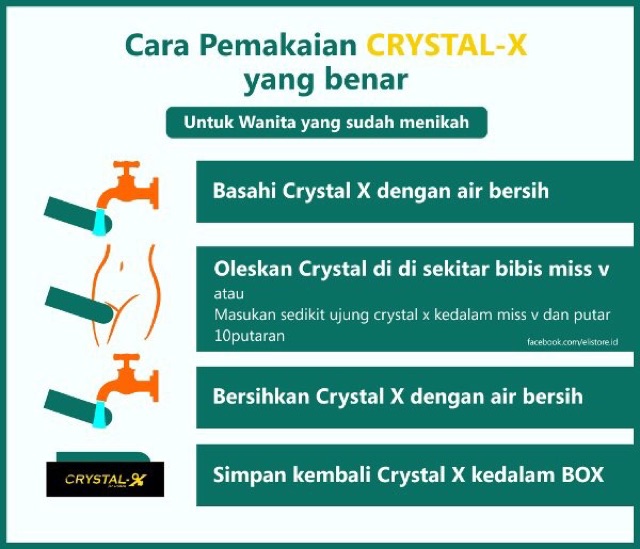 Cara Pemakaian CRYSTAL-X yang benar

Untuk Wanita yang sudah menikah

Basahi Crystal X dengan air bersih

Oleskan Crystal di di sekitar bibis miss v
atau
Masukan sedikit ujung crystal x kedalam miss v dan putar 10putaran

facebook.com/elistore.id

Bersihkan Crystal X dengan air bersih

CRYSTAL-X

Simpan kembali Crystal X kedalam BOX